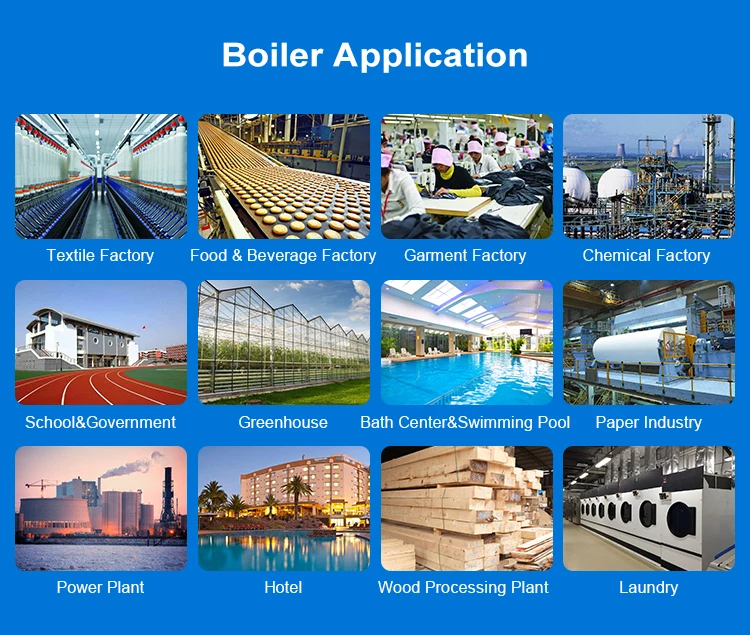 Boiler Application

Textile Factory

Food & Beverage Factory

Garment Factory

Chemical Factory

School&Government

Greenhouse

Bath Center&Swimming Pool

Paper Industry

Power Plant

Hotel

Wood Processing Plant

Laundry